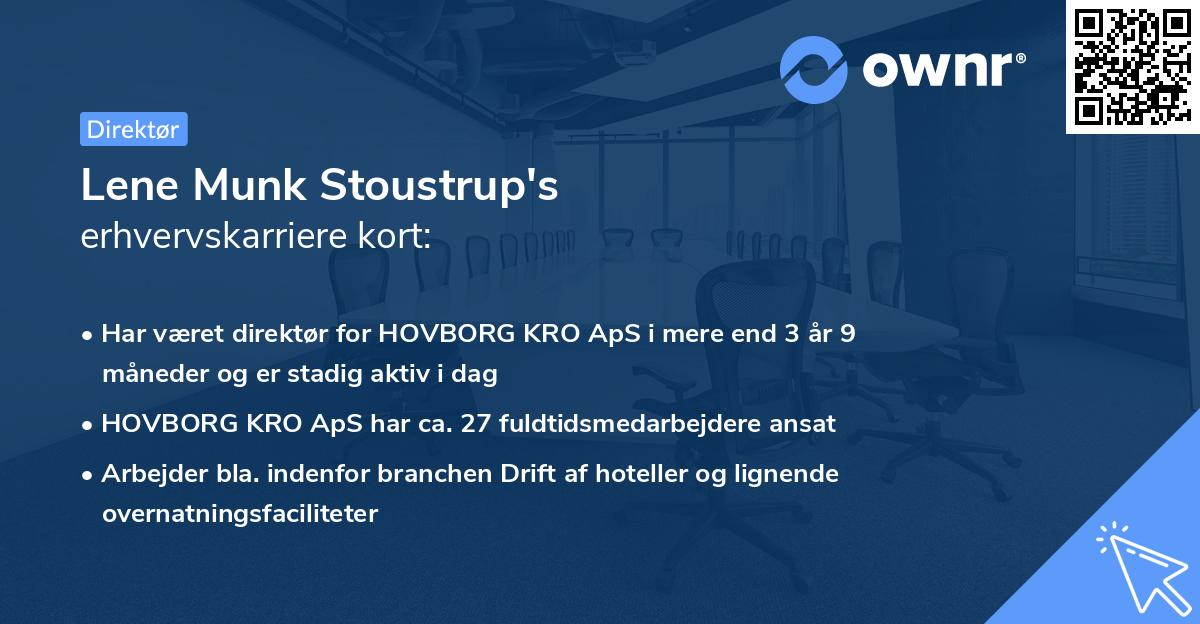 ownr®

Direktør

Lene Munk Stoustrup's
erhvervskarriere kort:

• Har været direktør for HOVBORG KRO ApS i mere end 3 år 9 måneder og er stadig aktiv i dag

• HOVBORG KRO ApS har ca. 27 fuldtidsmedarbejdere ansat

• Arbejder bla. indenfor branchen Drift af hoteller og lignende overnatningsfaciliteter